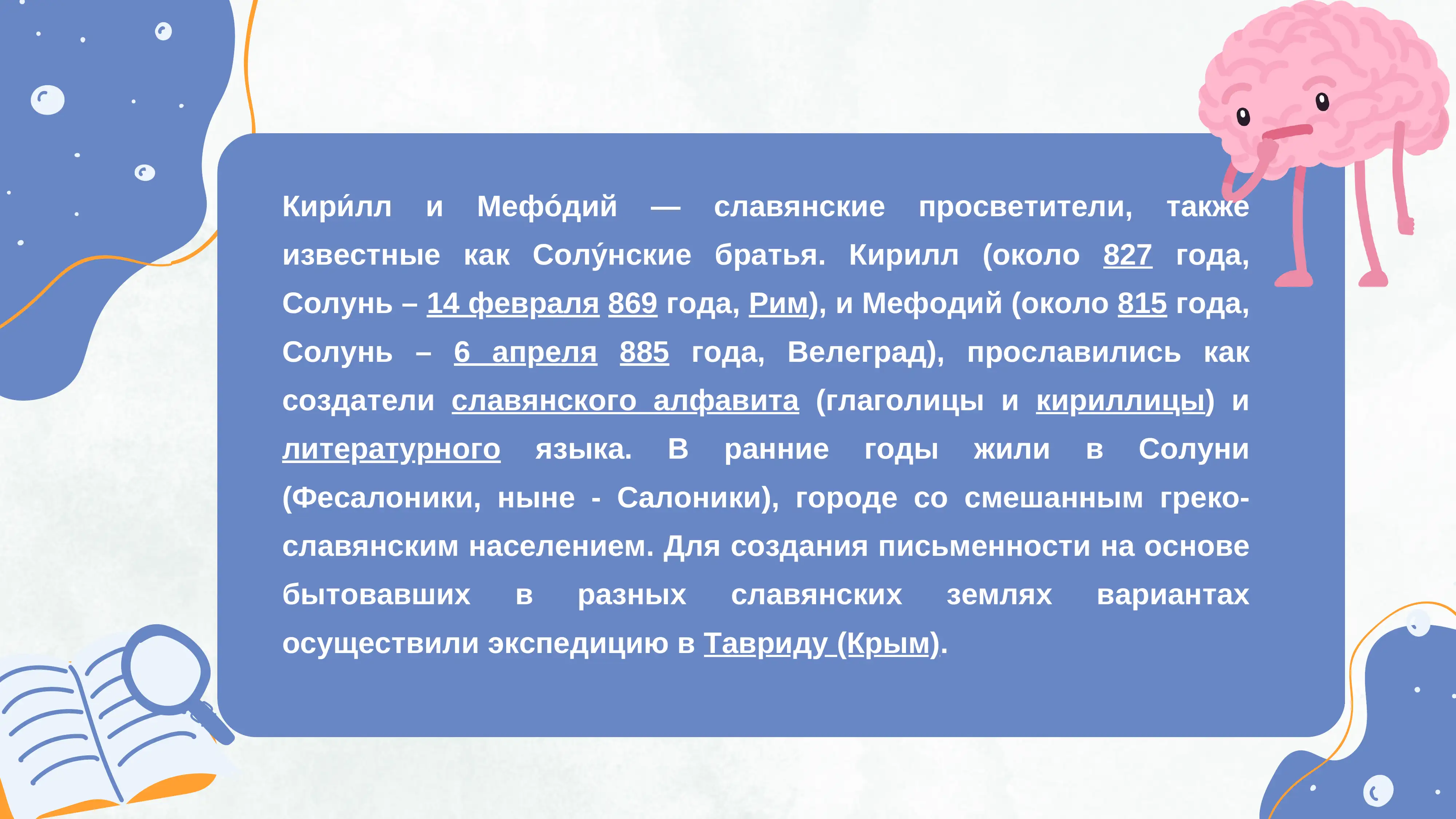 Кири́лл и Мефо́дий — славянские просветители, также известные как Солу́нские братья. Кирилл (около 827 года, Солунь – 14 февраля 869 года, Рим), и Мефодий (около 815 года, Солунь – 6 апреля 885 года, Велеград), прославились как создатели славянского алфавита (глаголицы и кириллицы) и литературного языка. В ранние годы жили в Солуни (Фесалоники, ныне - Салоники), городе со смешанным греко-славянским населением. Для создания письменности на основе бытовавших в разных славянских землях вариантах осуществили экспедицию в Тавриду (Крым).